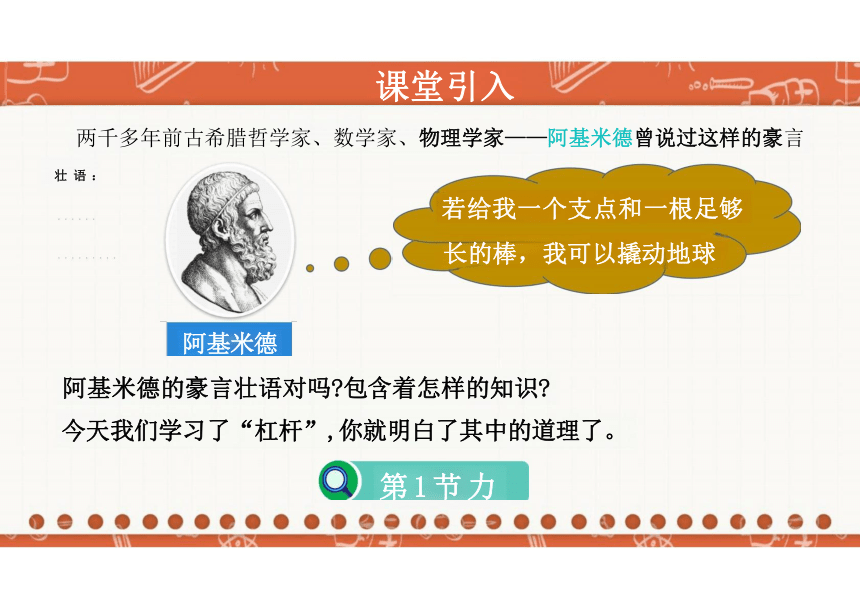 课堂引入

两千多年前古希腊哲学家、数学家、物理学家——阿基米德曾说过这样的豪言壮语：

若给我一个支点和一根足够长的棒，我可以撬动地球

阿基米德

阿基米德的豪言壮语对吗?包含着怎样的知识?

今天我们学习了“杠杆”,你就明白了其中的道理了。

第1节 力